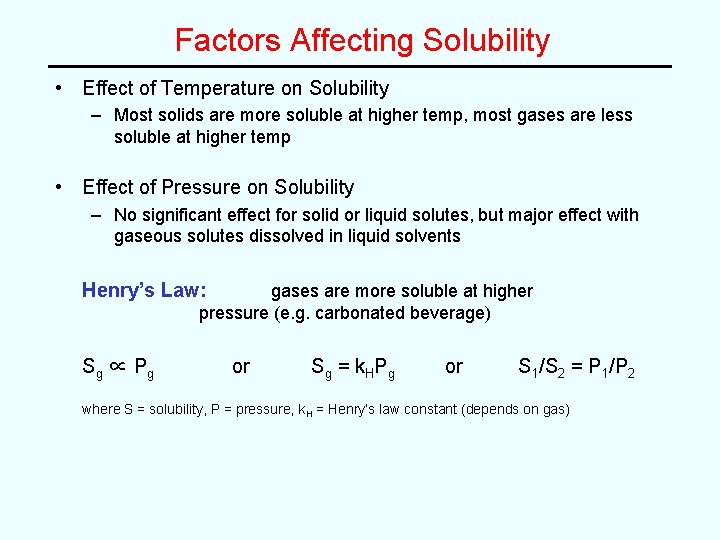 Factors Affecting Solubility

• Effect of Temperature on Solubility
– Most solids are more soluble at higher temp, most gases are less soluble at higher temp

• Effect of Pressure on Solubility
– No significant effect for solid or liquid solutes, but major effect with gaseous solutes dissolved in liquid solvents

Henry's Law: gases are more soluble at higher pressure (e.g. carbonated beverage)

$S_g \propto P_g$ or $S_g = k_H P_g$ or $S_1/S_2 = P_1/P_2$

where S = solubility, P = pressure, $k_H$ = Henry's law constant (depends on gas)